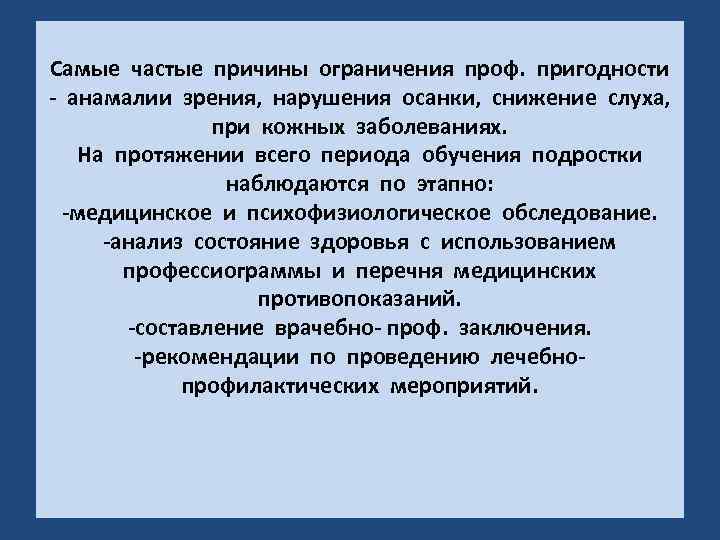 Самые частые причины ограничения проф. пригодности - анамалии зрения, нарушения осанки, снижение слуха, при кожных заболеваниях.
На протяжении всего периода обучения подростки наблюдаются по этапно:
-медицинское и психофизиологическое обследование.
-анализ состояние здоровья с использованием профессиограммы и перечня медицинских противопоказаний.
-составление врачебно- проф. заключения.
-рекомендации по проведению лечебно-профилактических мероприятий.